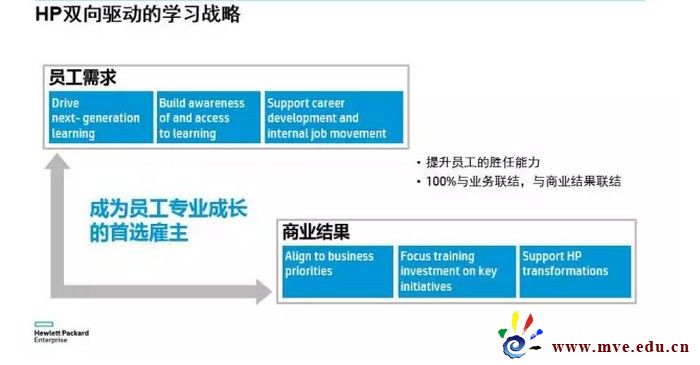 HP双向驱动的学习战略

员工需求

Drive next- generation learning

Build awareness of and access to learning

Support career development and internal job movement

• 提升员工的胜任能力
• 100%与业务联结，与商业结果联结

成为员工专业成长的首选雇主

商业结果

Align to business priorities

Focus training investment on key initiatives

Support HP transformations

Hewlett Packard Enterprise

www.mve.edu.cn